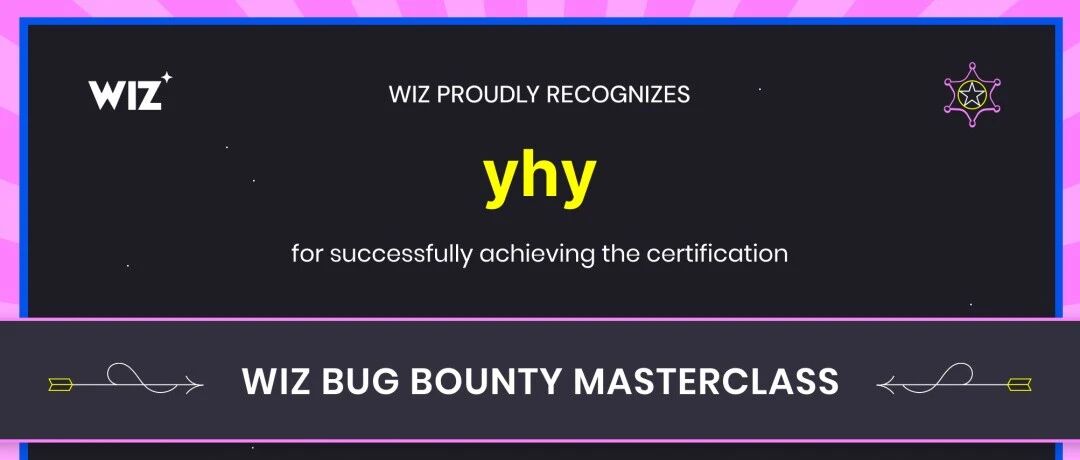 WIZ

WIZ PROUDLY RECOGNIZES

yhy

for successfully achieving the certification

WIZ BUG BOUNTY MASTERCLASS